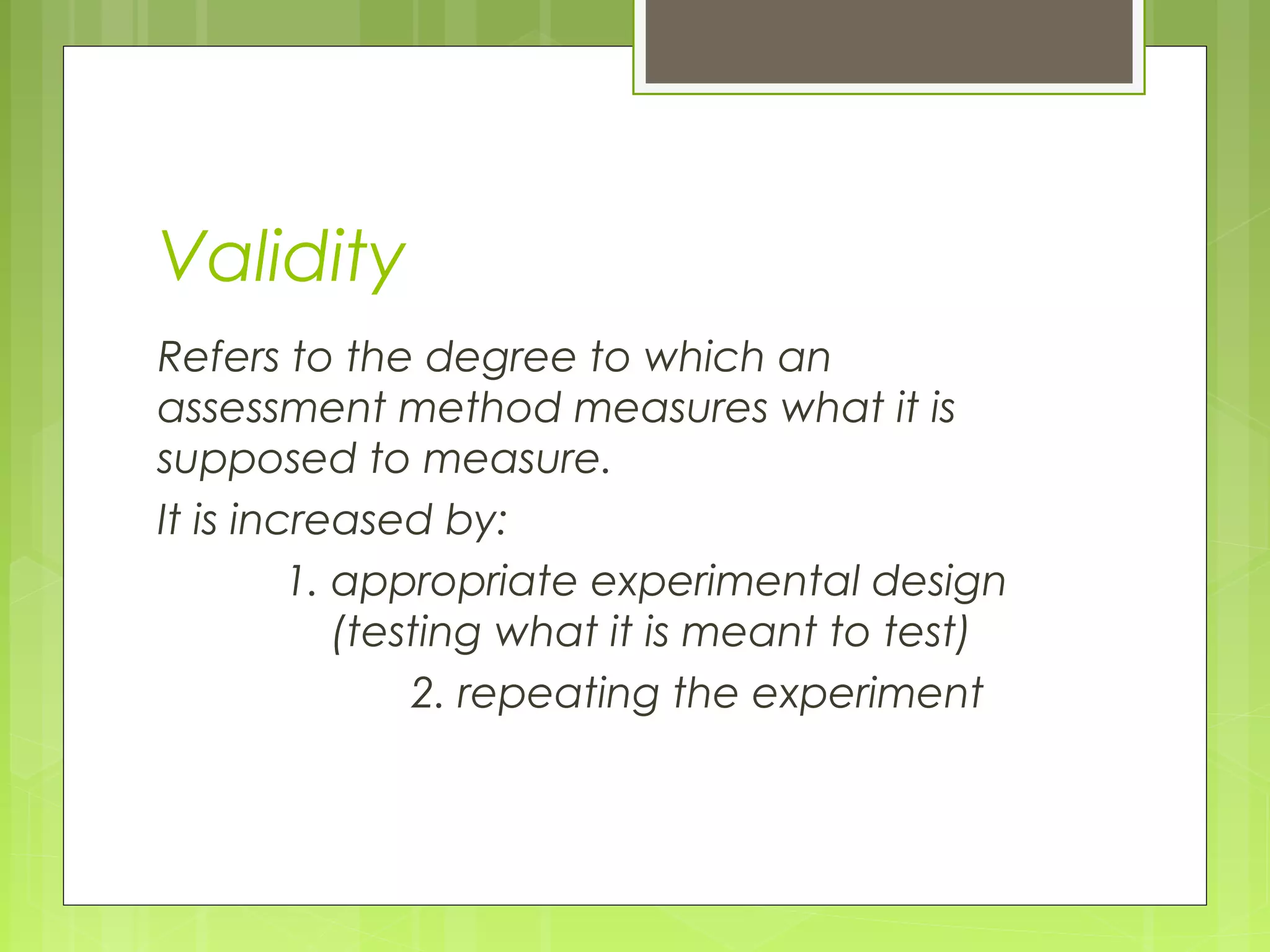 Validity

Refers to the degree to which an assessment method measures what it is supposed to measure.

It is increased by:

1. appropriate experimental design (testing what it is meant to test)

2. repeating the experiment